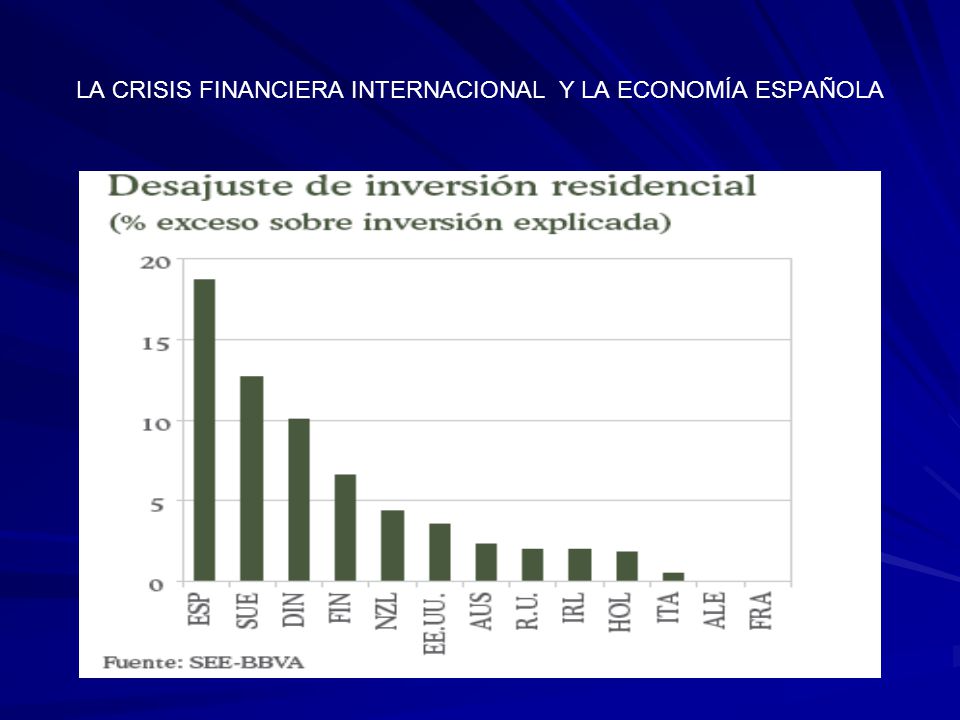 LA CRISIS FINANCIERA INTERNACIONAL Y LA ECONOMÍA ESPAÑOLA

Desajuste de inversión residencial
(% exceso sobre inversión explicada)

20
15
10
5
0

ESP
SUE
DIN
FIN
NZL
EE.UU.
AUS
R.U.
IRL
HOL
ITA
ALE
FRA

Fuente: SEE-BBVA